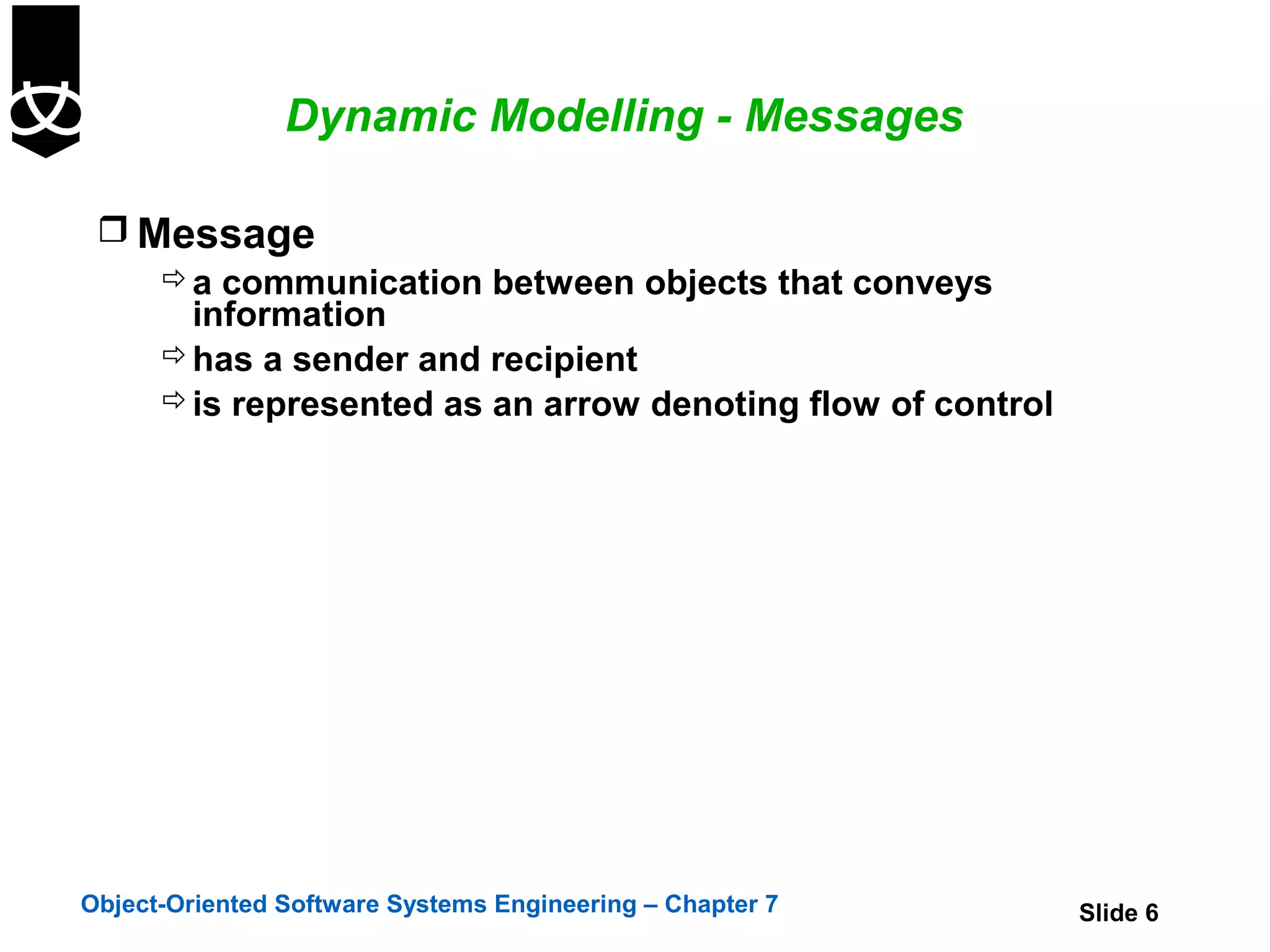 Dynamic Modelling - Messages

❒ Message

⇨ a communication between objects that conveys information

⇨ has a sender and recipient

⇨ is represented as an arrow denoting flow of control

Object-Oriented Software Systems Engineering – Chapter 7

Slide 6